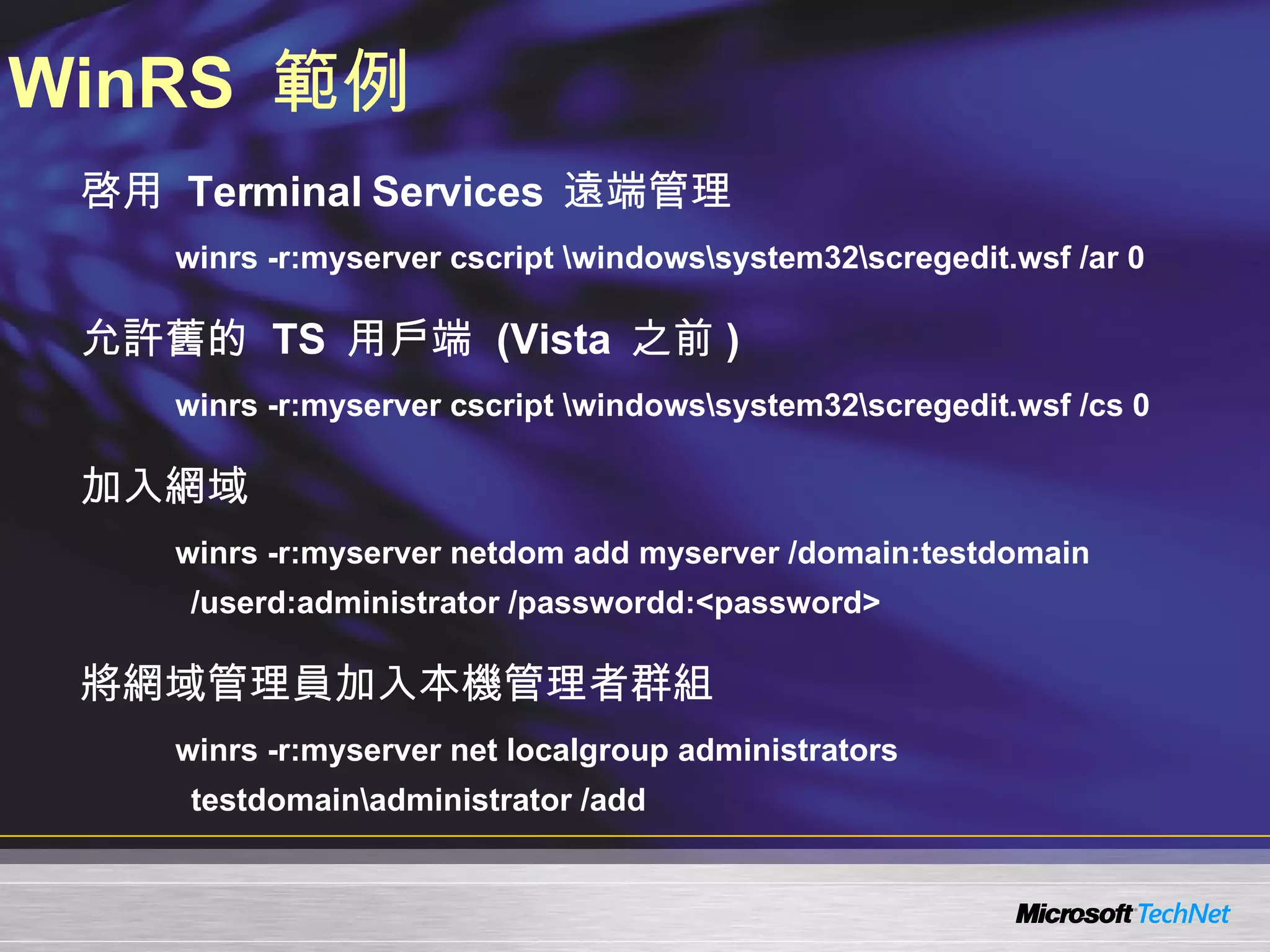 WinRS 範例

啓用 Terminal Services 遠端管理

winrs -r:myserver cscript \windows\system32\scregedit.wsf /ar 0

允許舊的 TS 用戶端 (Vista 之前 )

winrs -r:myserver cscript \windows\system32\scregedit.wsf /cs 0

加入網域

winrs -r:myserver netdom add myserver /domain:testdomain /userd:administrator /passwordd:<password>

將網域管理員加入本機管理者群組

winrs -r:myserver net localgroup administrators testdomain\administrator /add

Microsoft TechNet